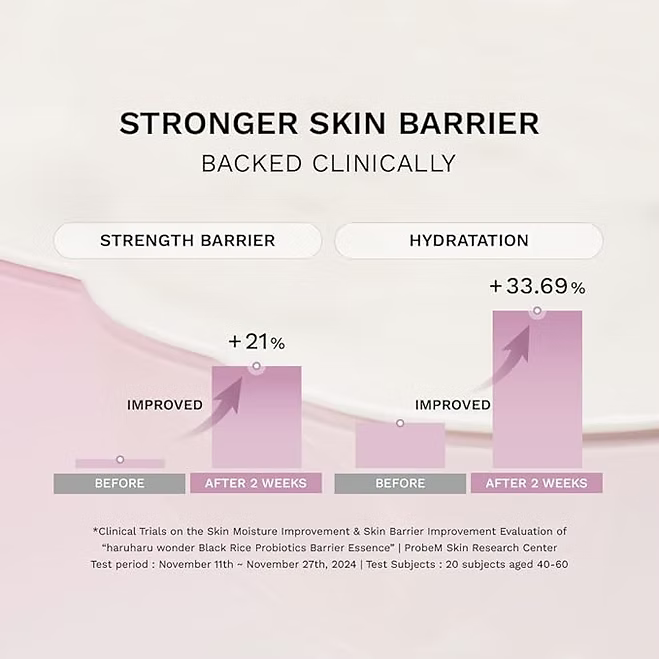 STRONGER SKIN BARRIER
BACKED CLINICALLY

STRENGTH BARRIER

+21%

IMPROVED

BEFORE

AFTER 2 WEEKS

HYDRATATION

+33.69%

IMPROVED

BEFORE

AFTER 2 WEEKS

*Clinical Trials on the Skin Moisture Improvement & Skin Barrier Improvement Evaluation of "haruharu wonder Black Rice Probiotics Barrier Essence" | ProbeM Skin Research Center
Test period : November 11th ~ November 27th, 2024 | Test Subjects : 20 subjects aged 40-60